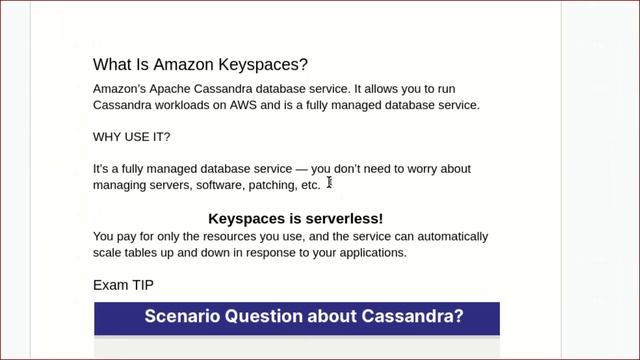 What Is Amazon Keyspaces?

Amazon's Apache Cassandra database service. It allows you to run Cassandra workloads on AWS and is a fully managed database service.

WHY USE IT?

It's a fully managed database service — you don't need to worry about managing servers, software, patching, etc.

Keyspaces is serverless!

You pay for only the resources you use, and the service can automatically scale tables up and down in response to your applications.

Exam TIP

Scenario Question about Cassandra?